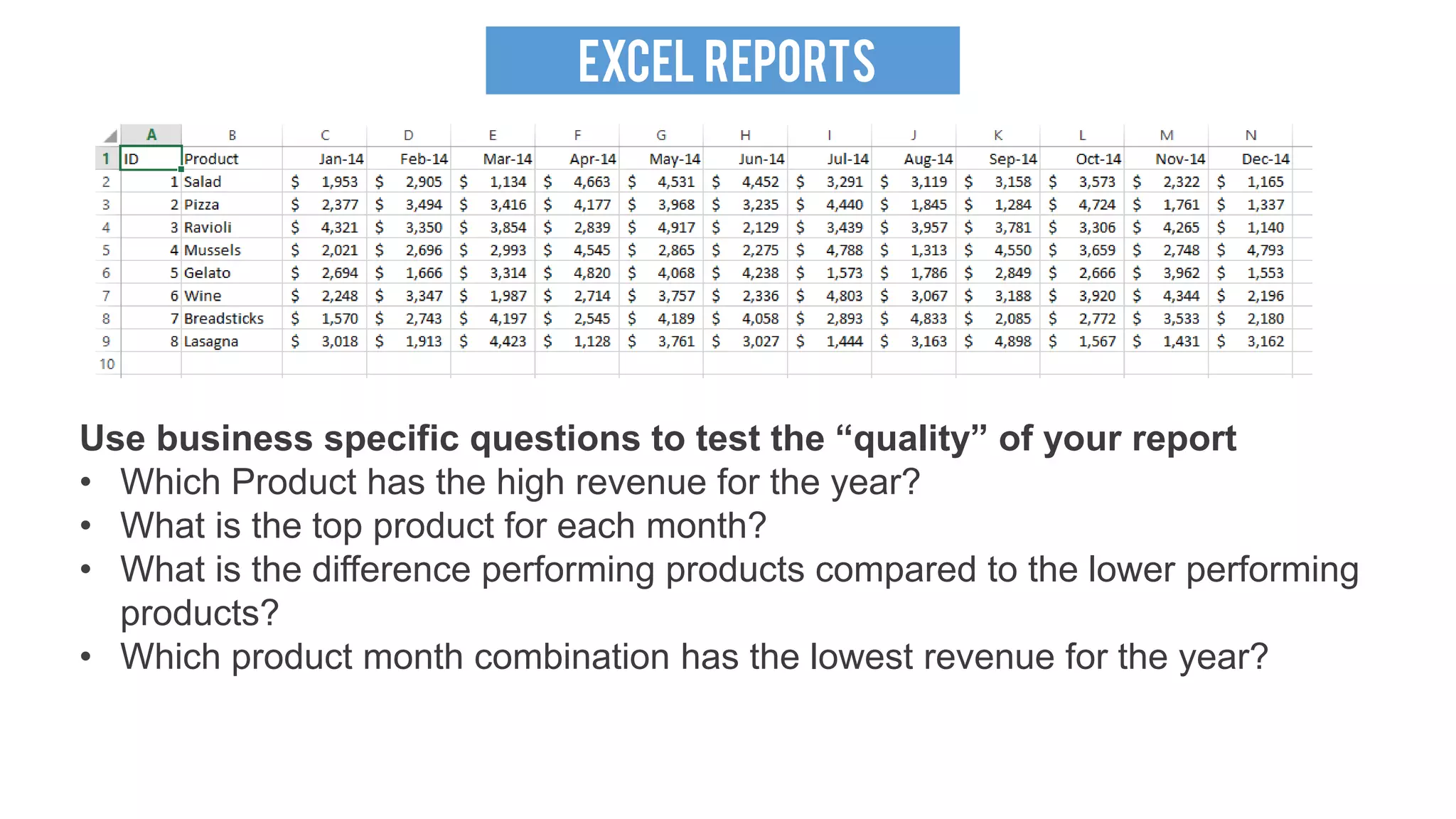 EXCEL REPORTS

| | A | B | C | D | E | F | G | H | I | J | K | L | M | N |
|---|---|---|---|---|---|---|---|---|---|---|---|---|---|---|
| 1 | ID | Product | Jan-14 | Feb-14 | Mar-14 | Apr-14 | May-14 | Jun-14 | Jul-14 | Aug-14 | Sep-14 | Oct-14 | Nov-14 | Dec-14 |
| 2 | 1 | Salad | $ 1,953 | $ 2,905 | $ 1,134 | $ 4,663 | $ 4,531 | $ 4,452 | $ 3,291 | $ 3,119 | $ 3,158 | $ 3,573 | $ 2,322 | $ 1,165 |
| 3 | 2 | Pizza | $ 2,377 | $ 3,494 | $ 3,416 | $ 4,177 | $ 3,968 | $ 3,235 | $ 4,440 | $ 1,845 | $ 1,284 | $ 4,724 | $ 1,761 | $ 1,337 |
| 4 | 3 | Ravioli | $ 4,321 | $ 3,350 | $ 3,854 | $ 2,839 | $ 4,917 | $ 2,129 | $ 3,439 | $ 3,957 | $ 3,781 | $ 3,306 | $ 4,265 | $ 1,140 |
| 5 | 4 | Mussels | $ 2,021 | $ 2,696 | $ 2,993 | $ 4,545 | $ 2,865 | $ 2,275 | $ 4,788 | $ 1,313 | $ 4,550 | $ 3,659 | $ 2,748 | $ 4,793 |
| 6 | 5 | Gelato | $ 2,694 | $ 1,666 | $ 3,314 | $ 4,820 | $ 4,068 | $ 4,238 | $ 1,573 | $ 1,786 | $ 2,849 | $ 2,666 | $ 3,962 | $ 1,553 |
| 7 | 6 | Wine | $ 2,248 | $ 3,347 | $ 1,987 | $ 2,714 | $ 3,757 | $ 2,336 | $ 4,803 | $ 3,067 | $ 3,188 | $ 3,920 | $ 4,344 | $ 2,196 |
| 8 | 7 | Breadsticks | $ 1,570 | $ 2,743 | $ 4,197 | $ 2,545 | $ 4,189 | $ 4,058 | $ 2,893 | $ 4,833 | $ 2,085 | $ 2,772 | $ 3,533 | $ 2,180 |
| 9 | 8 | Lasagna | $ 3,018 | $ 1,913 | $ 4,423 | $ 1,128 | $ 3,761 | $ 3,027 | $ 1,444 | $ 3,163 | $ 4,898 | $ 1,567 | $ 1,431 | $ 3,162 |
| 10 | | | | | | | | | | | | | | |

Use business specific questions to test the “quality” of your report
• Which Product has the high revenue for the year?
• What is the top product for each month?
• What is the difference performing products compared to the lower performing products?
• Which product month combination has the lowest revenue for the year?